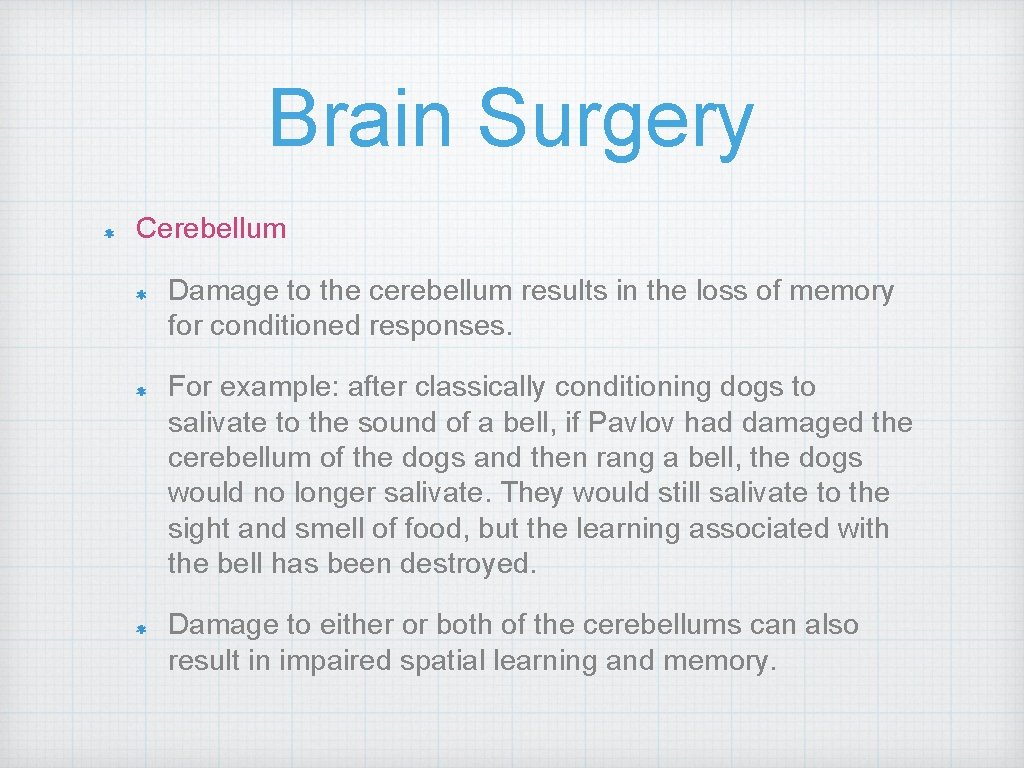 Brain Surgery

Cerebellum

Damage to the cerebellum results in the loss of memory for conditioned responses.

For example: after classically conditioning dogs to salivate to the sound of a bell, if Pavlov had damaged the cerebellum of the dogs and then rang a bell, the dogs would no longer salivate. They would still salivate to the sight and smell of food, but the learning associated with the bell has been destroyed.

Damage to either or both of the cerebellums can also result in impaired spatial learning and memory.